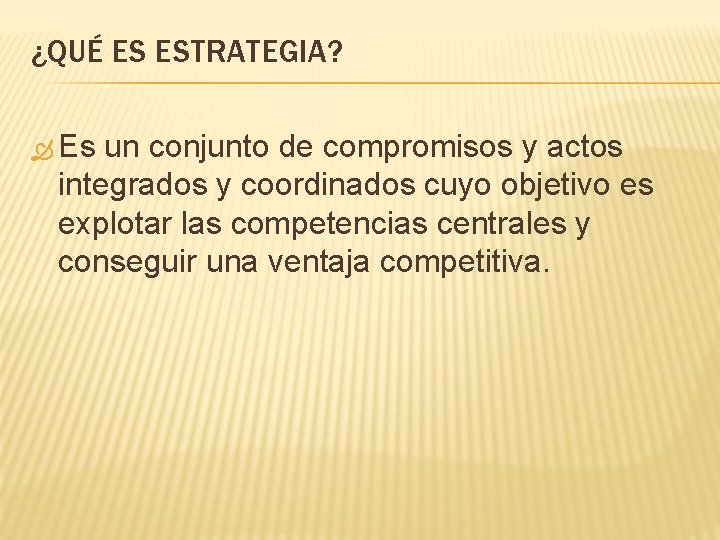 ¿QUÉ ES ESTRATEGIA?

Es un conjunto de compromisos y actos integrados y coordinados cuyo objetivo es explotar las competencias centrales y conseguir una ventaja competitiva.